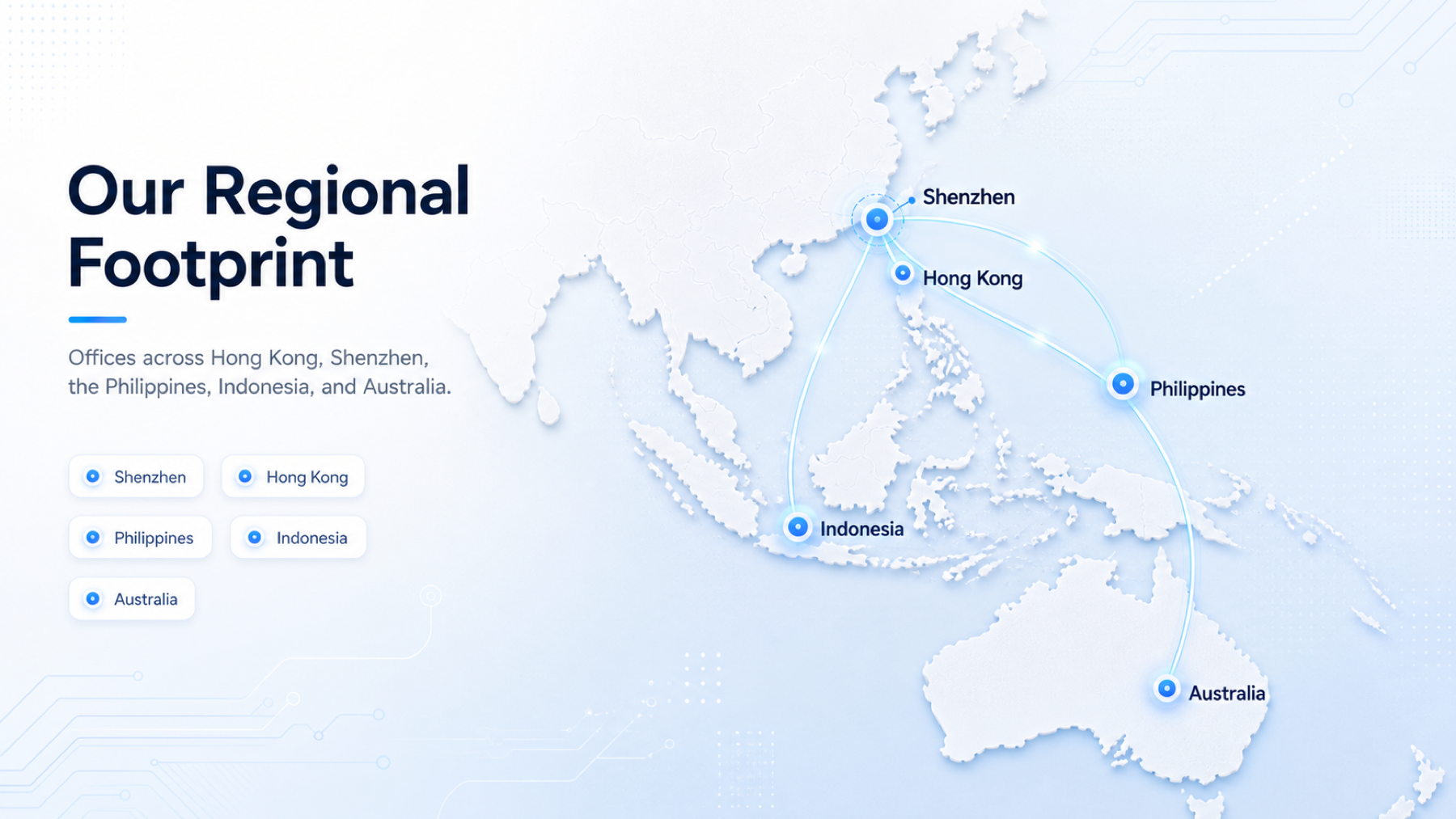 Our Regional Footprint

Offices across Hong Kong, Shenzhen, the Philippines, Indonesia, and Australia.

Shenzhen
Hong Kong
Philippines
Indonesia
Australia

Shenzhen
Hong Kong
Philippines
Indonesia
Australia